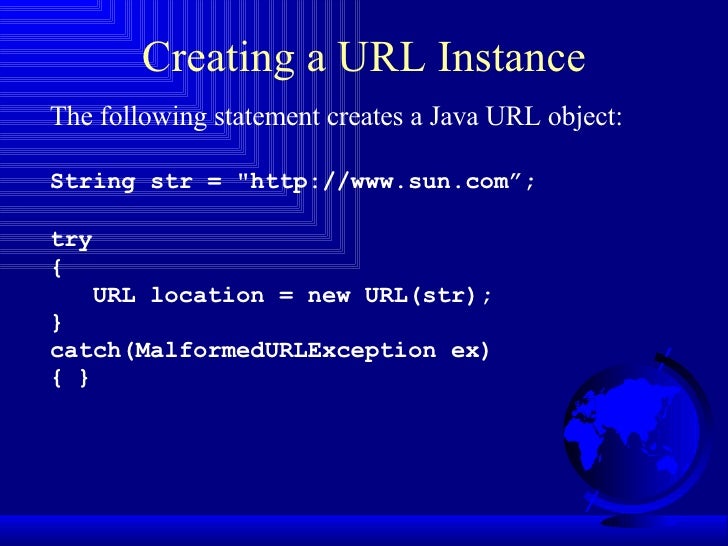 Creating a URL Instance

The following statement creates a Java URL object:

String str = "http://www.sun.com”;

try
{
   URL location = new URL(str);
}
catch(MalformedURLException ex)
{ }